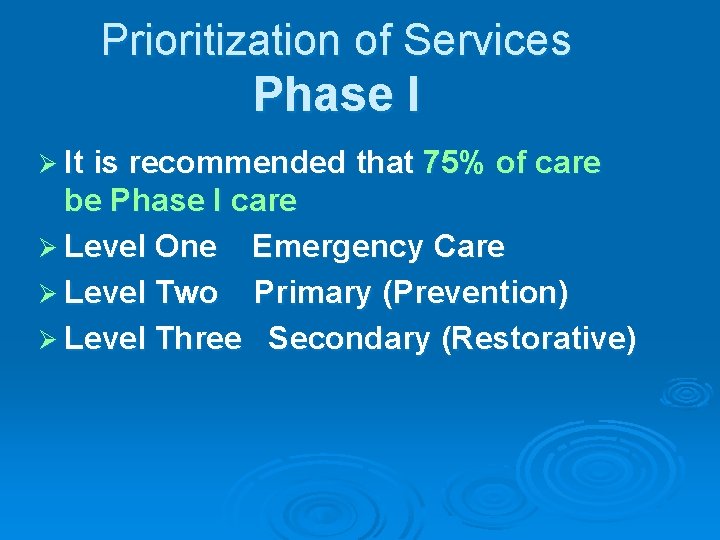 Prioritization of Services
Phase I

➢ It is recommended that 75% of care be Phase I care
➢ Level One Emergency Care
➢ Level Two Primary (Prevention)
➢ Level Three Secondary (Restorative)